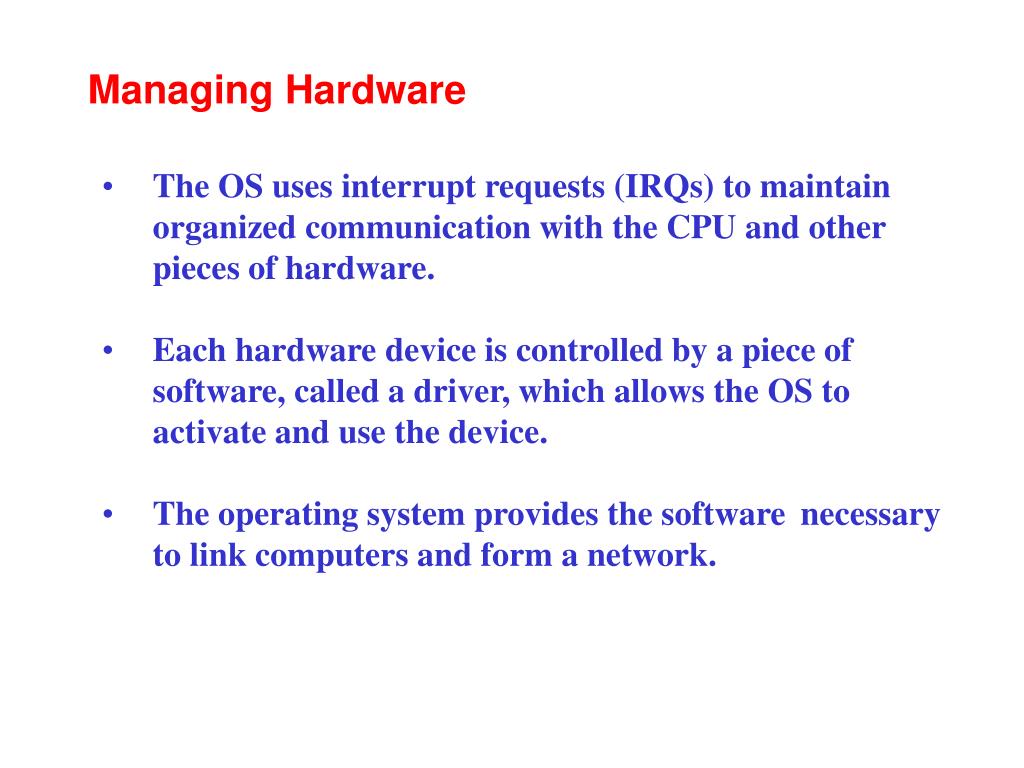 Managing Hardware

• The OS uses interrupt requests (IRQs) to maintain organized communication with the CPU and other pieces of hardware.

• Each hardware device is controlled by a piece of software, called a driver, which allows the OS to activate and use the device.

• The operating system provides the software necessary to link computers and form a network.